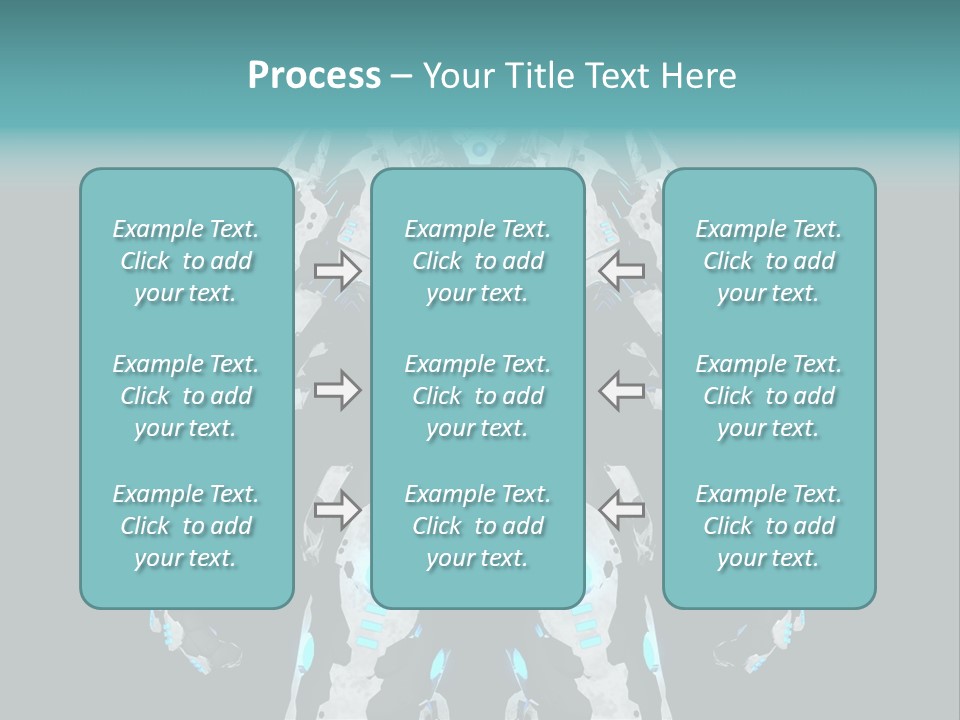 Process – Your Title Text Here

Example Text. Click to add your text.

Example Text. Click to add your text.

Example Text. Click to add your text.

Example Text. Click to add your text.

Example Text. Click to add your text.

Example Text. Click to add your text.

Example Text. Click to add your text.

Example Text. Click to add your text.

Example Text. Click to add your text.